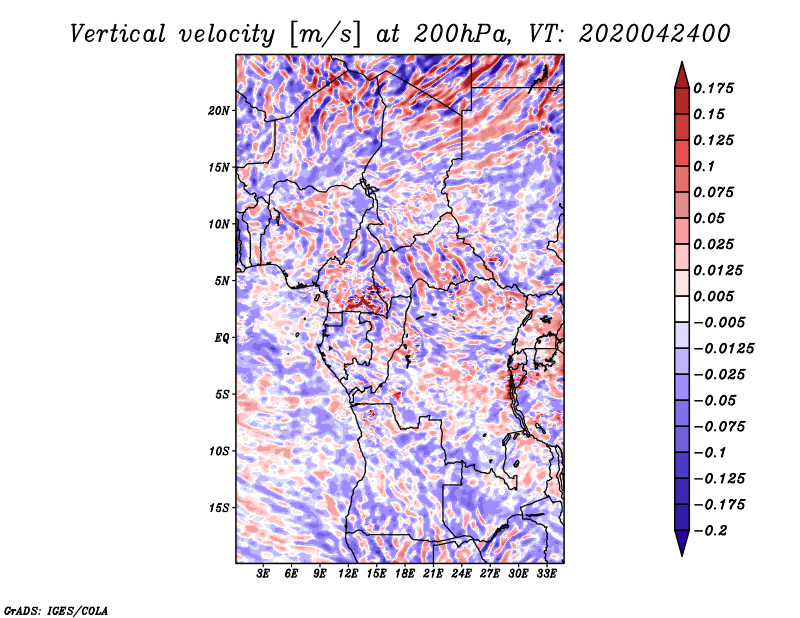 Vertical velocity [m/s] at 200hPa, VT: 2020042400

20N
15N
10N
5N
EQ
5S
10S
15S

3E 6E 9E 12E 15E 18E 21E 24E 27E 30E 33E

0.175
0.15
0.125
0.1
0.075
0.05
0.025
0.0125
0.005
−0.005
−0.0125
−0.025
−0.05
−0.075
−0.1
−0.125
−0.175
−0.2

GrADS: IGES/COLA